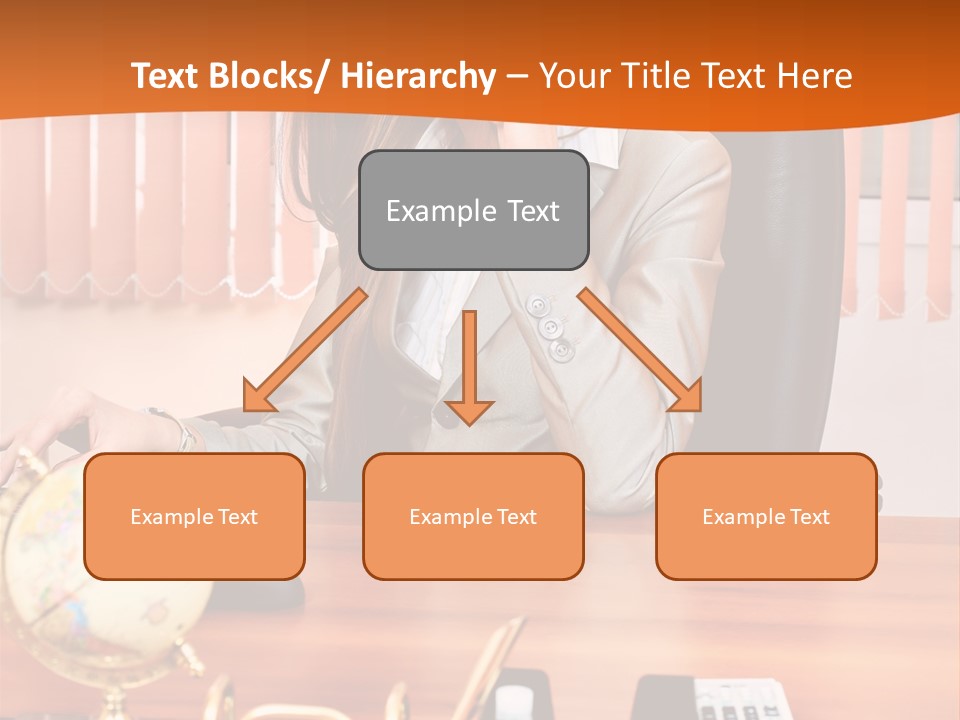 Text Blocks/ Hierarchy – Your Title Text Here

Example Text

Example Text

Example Text

Example Text